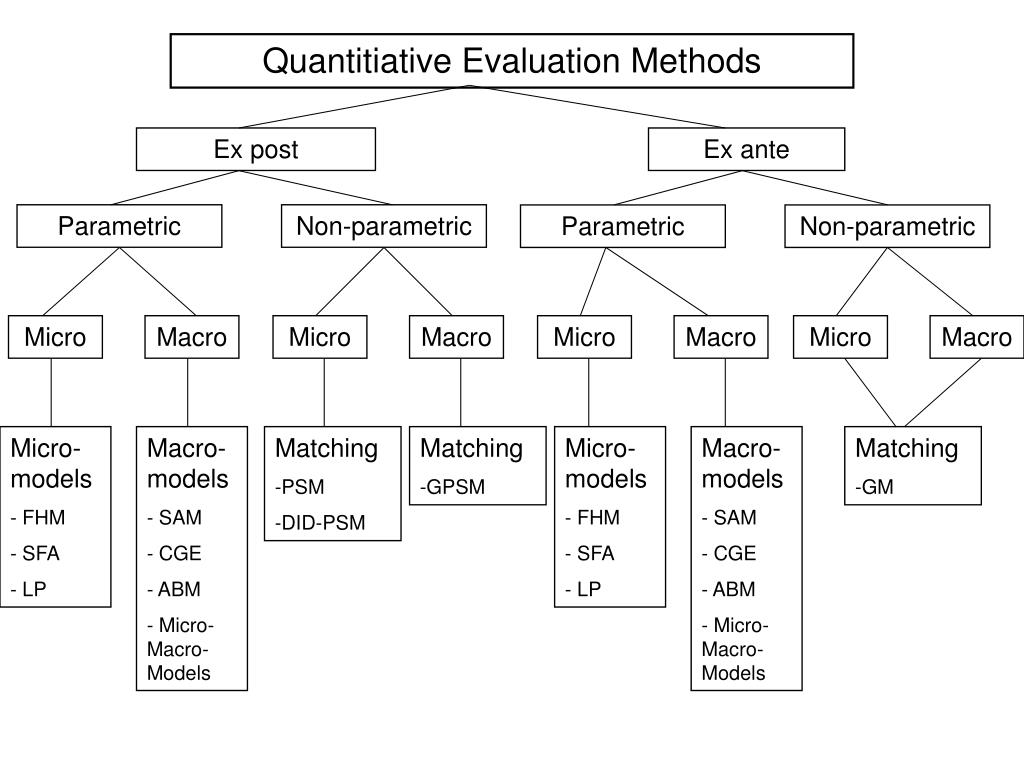 Quantitiative Evaluation Methods

Ex post

Ex ante

Parametric

Non-parametric

Parametric

Non-parametric

Micro

Macro

Micro

Macro

Micro

Macro

Micro

Macro

Micro-models
- FHM
- SFA
- LP

Macro-models
- SAM
- CGE
- ABM
- Micro-Macro-Models

Matching
-PSM
-DID-PSM

Matching
-GPSM

Micro-models
- FHM
- SFA
- LP

Macro-models
- SAM
- CGE
- ABM
- Micro-Macro-Models

Matching
-GM